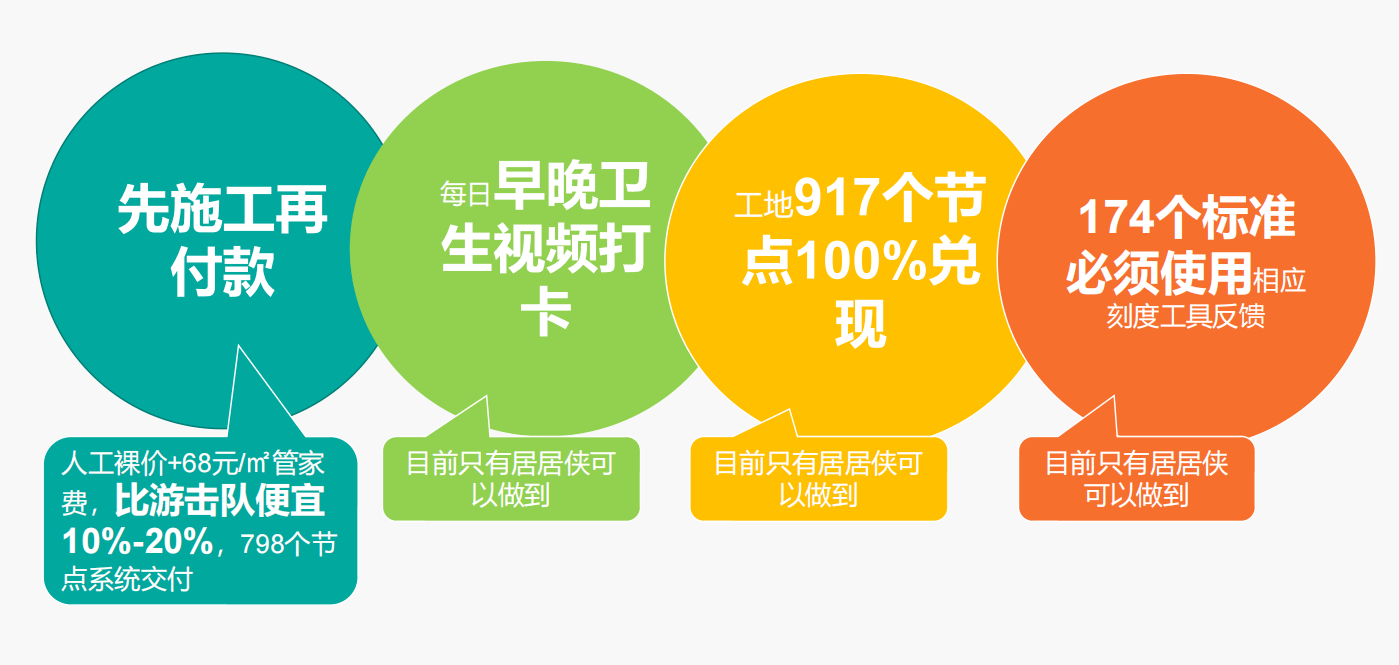 先施工再付款

人工裸价+68元/㎡管家费，比游击队便宜10%-20%，798个节点系统交付

每日早晚卫生视频打卡

目前只有居居侠可以做到

工地917个节点100%兑现

目前只有居居侠可以做到

174个标准必须使用相应刻度工具反馈

目前只有居居侠可以做到